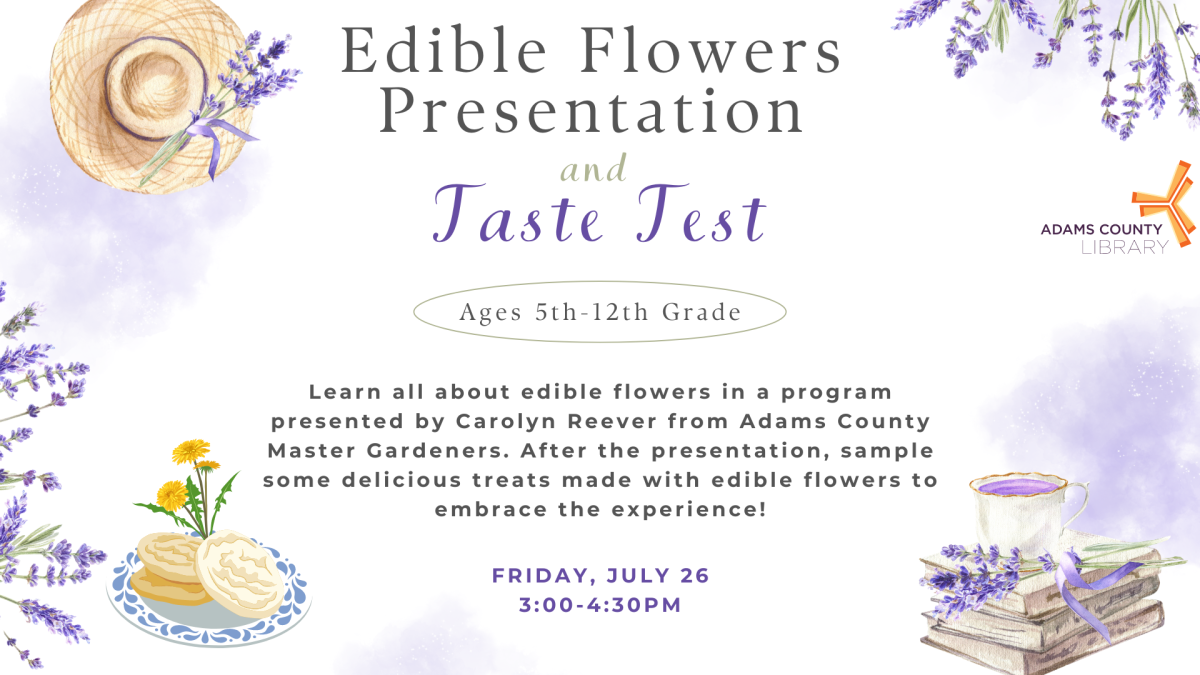 Edible Flowers Presentation

and

Taste Test

ADAMS COUNTY LIBRARY

Ages 5th-12th Grade

Learn all about edible flowers in a program presented by Carolyn Reever from Adams County Master Gardeners. After the presentation, sample some delicious treats made with edible flowers to embrace the experience!

FRIDAY, JULY 26
3:00-4:30PM